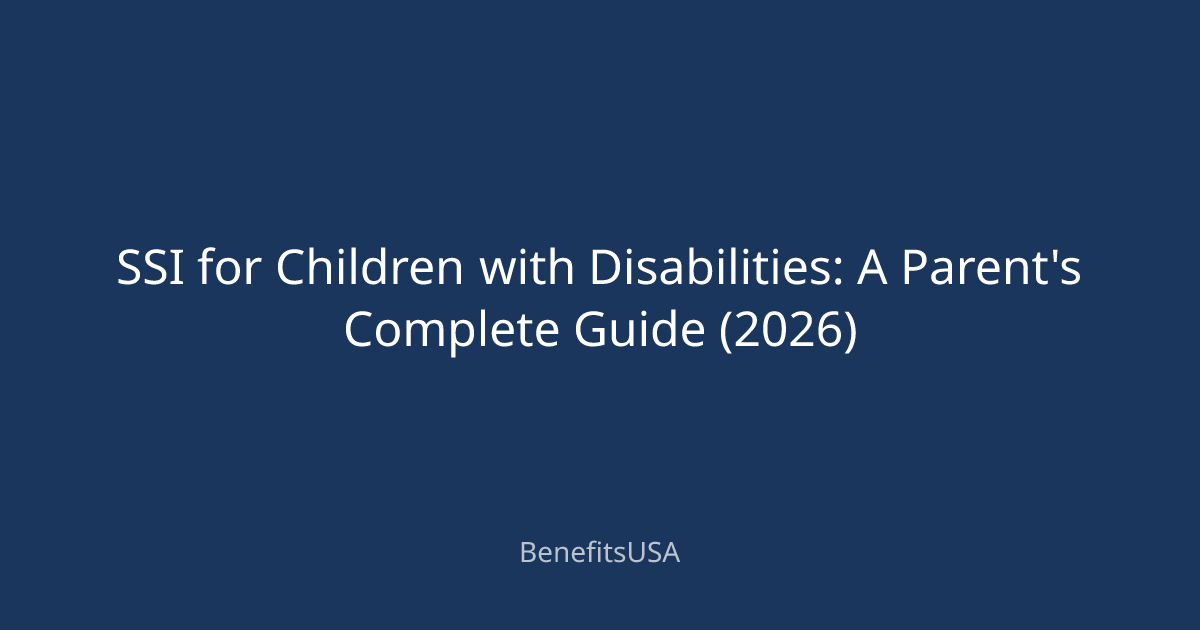 SSI for Children with Disabilities: A Parent's Complete Guide (2026)

BenefitsUSA